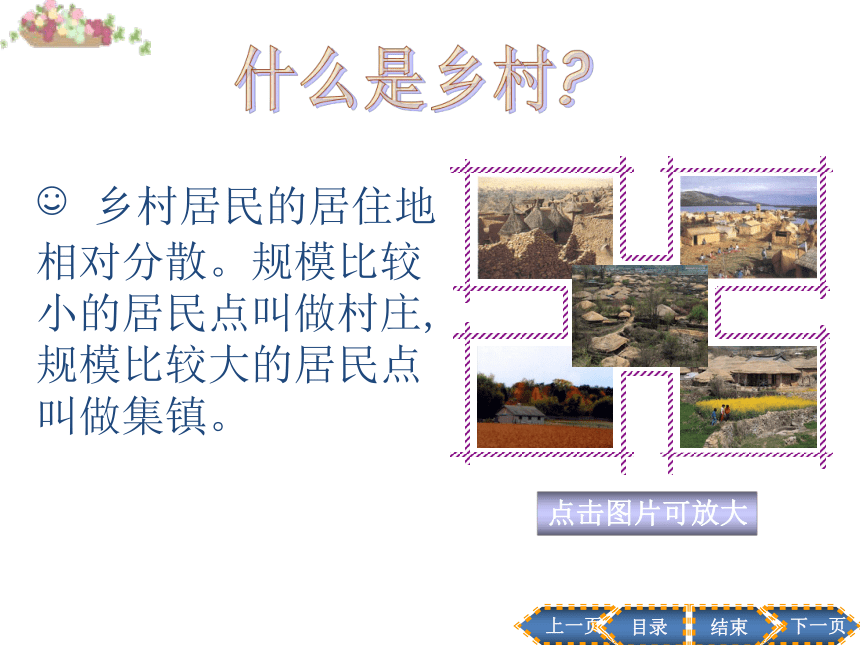 什么是乡村?

☺ 乡村居民的居住地相对分散。规模比较小的居民点叫做村庄,规模比较大的居民点叫做集镇。

点击图片可放大

上一页 目录 结束 下一页